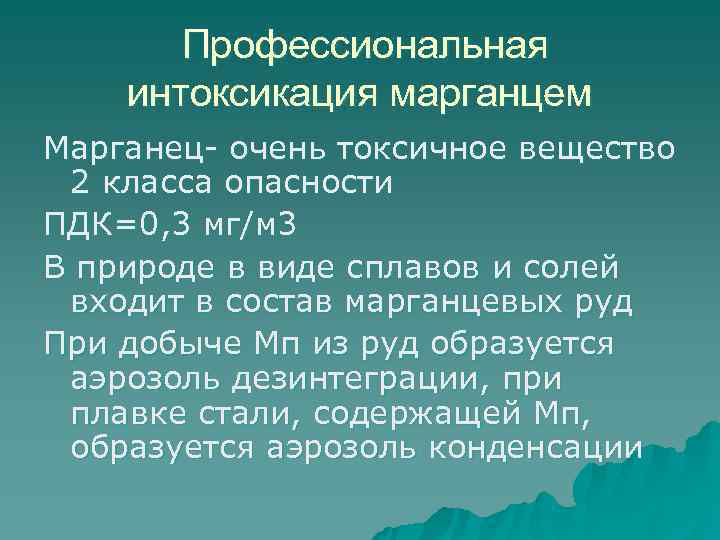 Профессиональная интоксикация марганцем

Марганец- очень токсичное вещество 2 класса опасности

ПДК=0,3 мг/м3

В природе в виде сплавов и солей входит в состав марганцевых руд

При добыче Мп из руд образуется аэрозоль дезинтеграции, при плавке стали, содержащей Мп, образуется аэрозоль конденсации